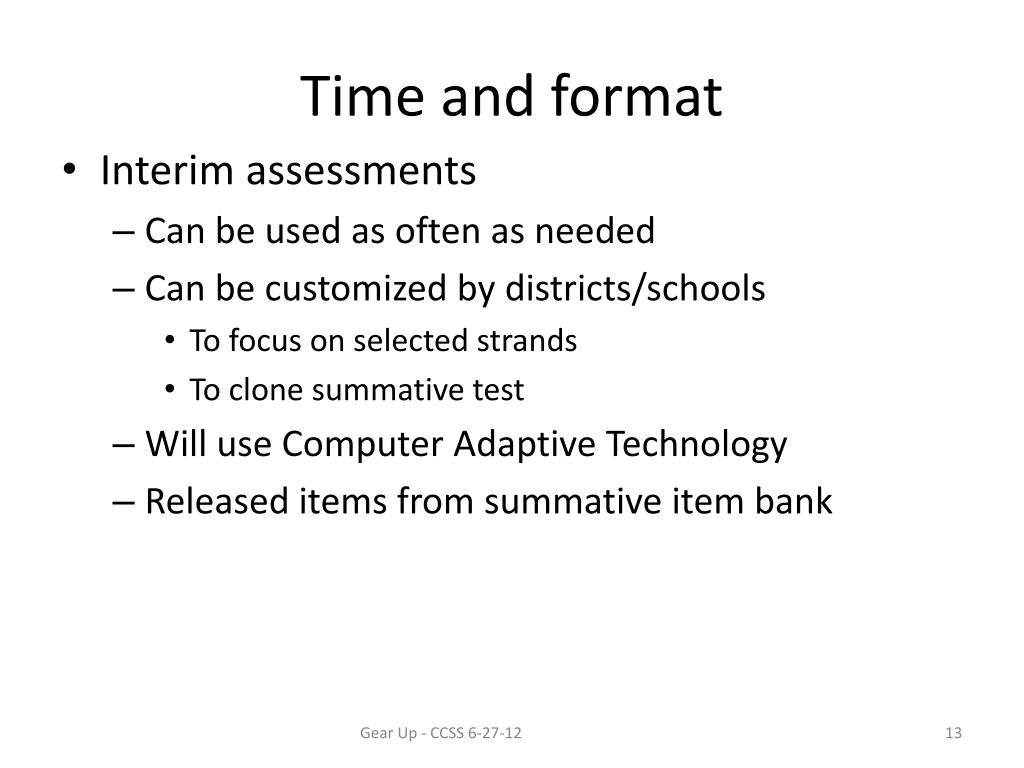 Time and format

• Interim assessments
– Can be used as often as needed
– Can be customized by districts/schools
• To focus on selected strands
• To clone summative test
– Will use Computer Adaptive Technology
– Released items from summative item bank

Gear Up - CCSS 6-27-12

13